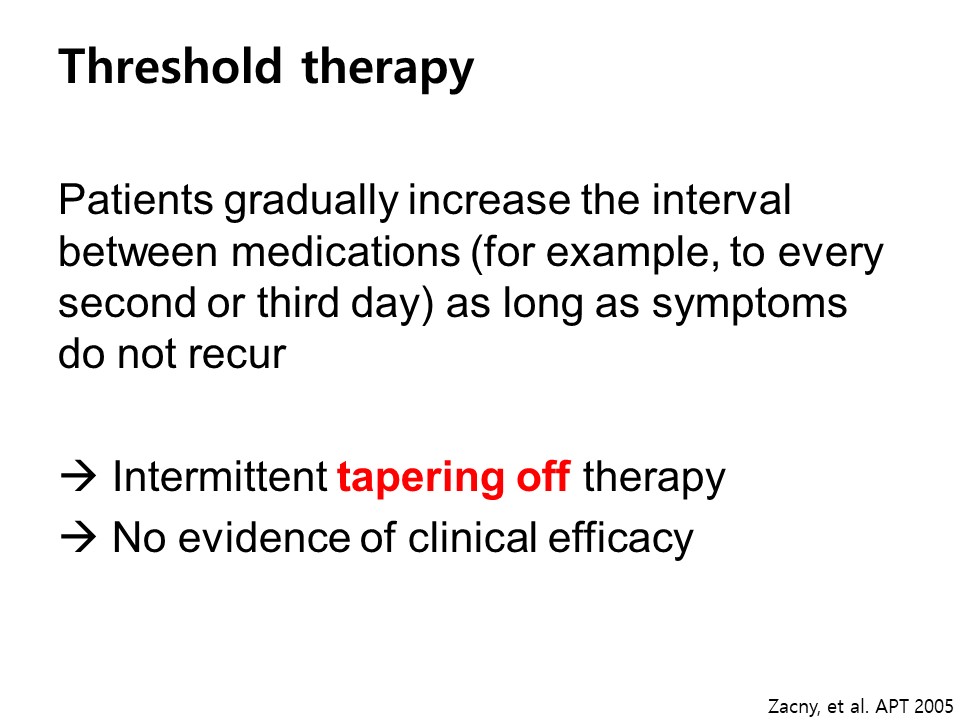 Threshold therapy

Patients gradually increase the interval between medications (for example, to every second or third day) as long as symptoms do not recur

→ Intermittent tapering off therapy
→ No evidence of clinical efficacy

Zacny, et al. APT 2005